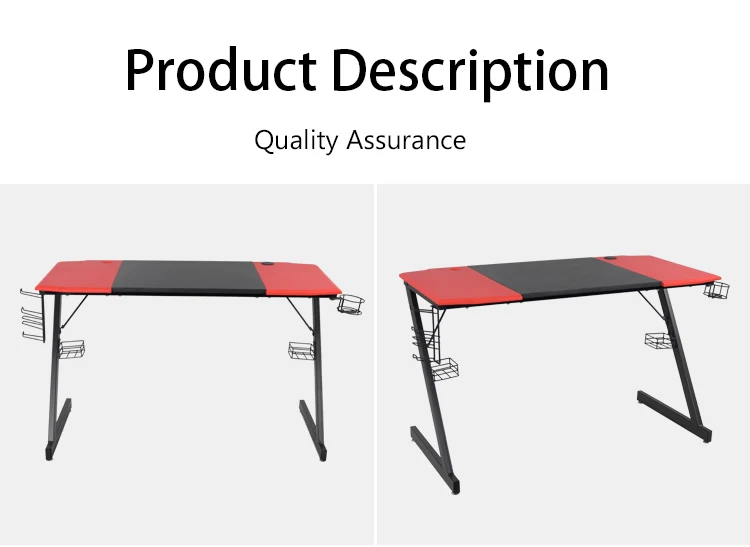 Product Description

Quality Assurance